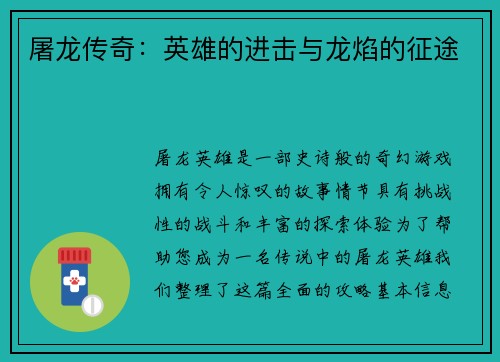 屠龙传奇：英雄的进击与龙焰的征途

屠龙英雄是一部史诗般的奇幻游戏拥有令人惊叹的故事情节具有挑战性的战斗和丰富的探索体验为了帮助您成为一名传说中的屠龙英雄我们整理了这篇全面的攻略基本信息